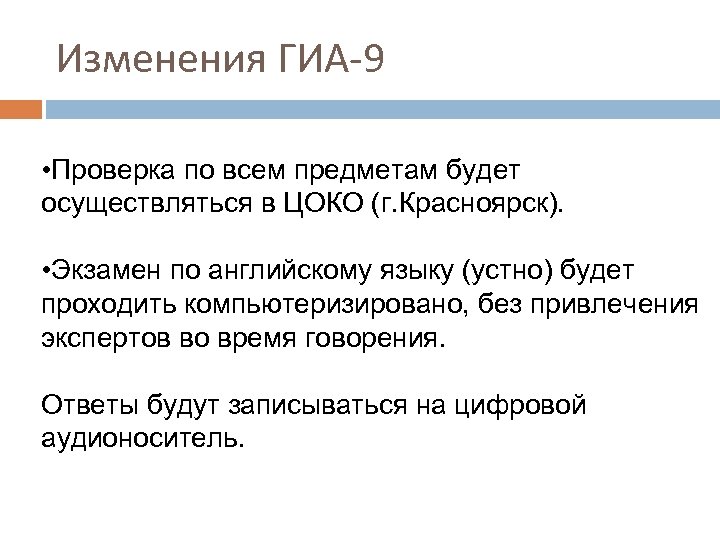 Изменения ГИА-9

•Проверка по всем предметам будет осуществляться в ЦОКО (г.Красноярск).

•Экзамен по английскому языку (устно) будет проходить компьютеризировано, без привлечения экспертов во время говорения.

Ответы будут записываться на цифровой аудионоситель.